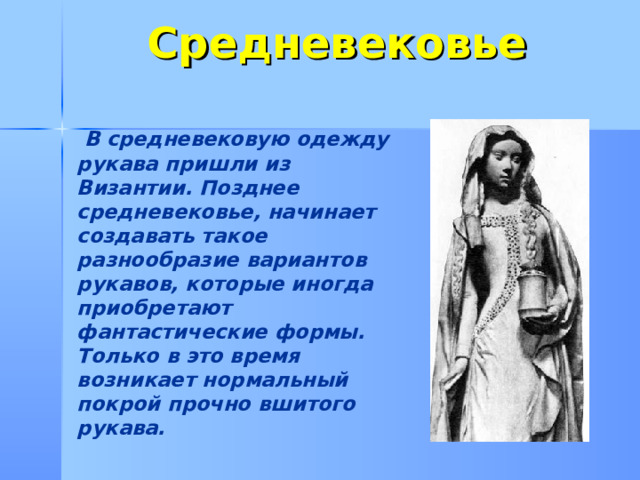 Средневековье

В средневековую одежду рукава пришли из Византии. Позднее средневековье, начинает создавать такое разнообразие вариантов рукавов, которые иногда приобретают фантастические формы. Только в это время возникает нормальный покрой прочно вшитого рукава.